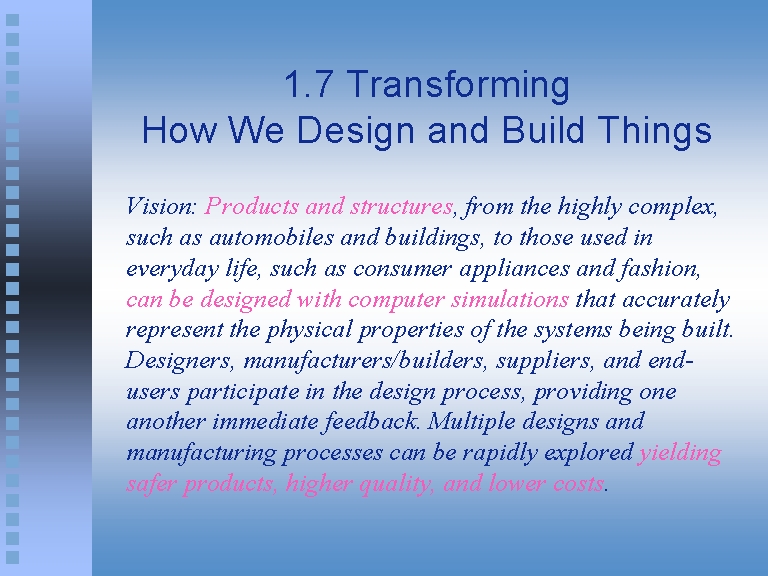 1.7 Transforming
How We Design and Build Things

Vision: Products and structures, from the highly complex, such as automobiles and buildings, to those used in everyday life, such as consumer appliances and fashion, can be designed with computer simulations that accurately represent the physical properties of the systems being built. Designers, manufacturers/builders, suppliers, and end-users participate in the design process, providing one another immediate feedback. Multiple designs and manufacturing processes can be rapidly explored yielding safer products, higher quality, and lower costs.